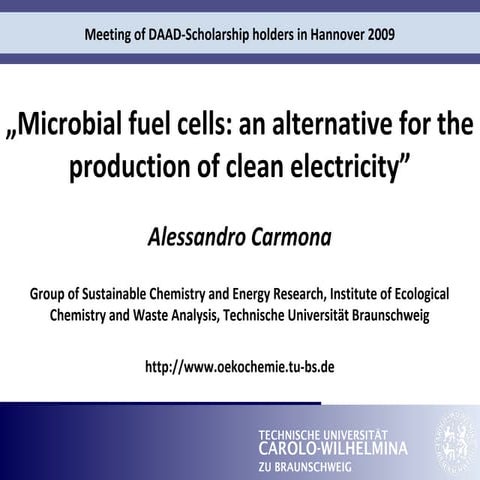 Meeting of DAAD-Scholarship holders in Hannover 2009

„Microbial fuel cells: an alternative for the production of clean electricity”

Alessandro Carmona

Group of Sustainable Chemistry and Energy Research, Institute of Ecological Chemistry and Waste Analysis, Technische Universität Braunschweig

http://www.oekochemie.tu-bs.de

TECHNISCHE UNIVERSITÄT
CAROLO-WILHELMINA
ZU BRAUNSCHWEIG